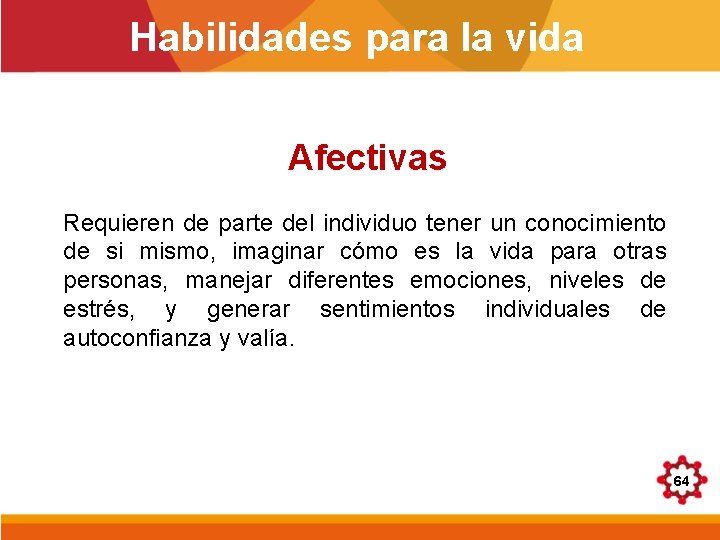 Habilidades para la vida

Afectivas

Requieren de parte del individuo tener un conocimiento de si mismo, imaginar cómo es la vida para otras personas, manejar diferentes emociones, niveles de estrés, y generar sentimientos individuales de autoconfianza y valía.

64